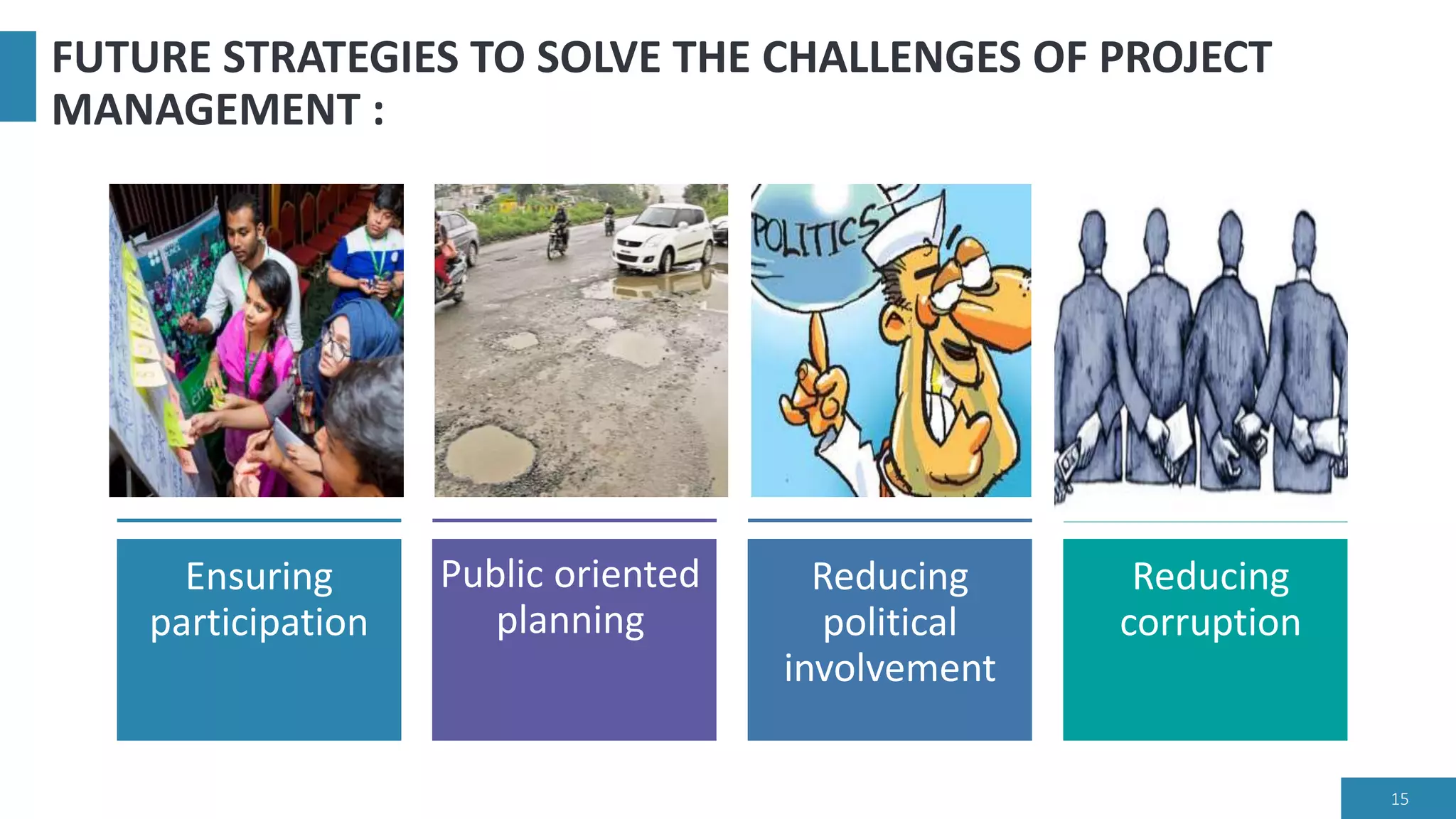 FUTURE STRATEGIES TO SOLVE THE CHALLENGES OF PROJECT MANAGEMENT :

POLITICS

Ensuring participation

Public oriented planning

Reducing political involvement

Reducing corruption

15